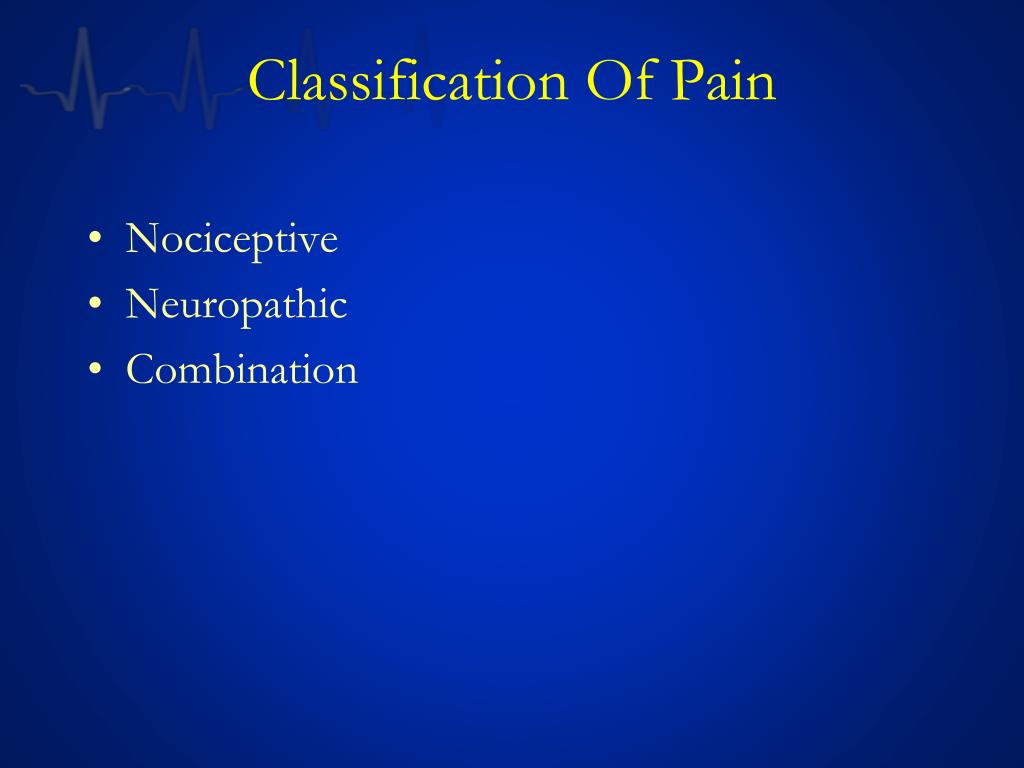 Classification Of Pain

• Nociceptive
• Neuropathic
• Combination